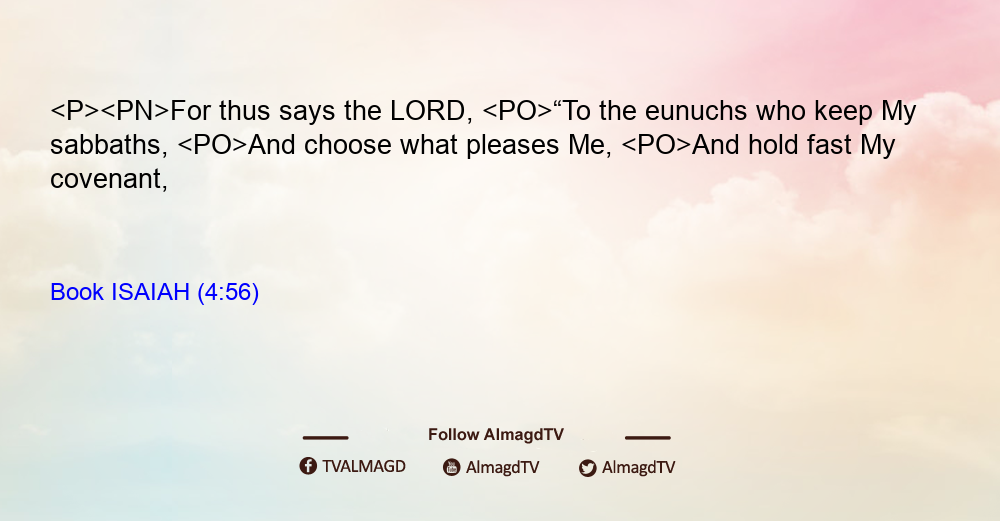 <P><PN>For thus says the LORD, <PO>“To the eunuchs who keep My sabbaths, <PO>And choose what pleases Me, <PO>And hold fast My covenant,

Book ISAIAH (4:56)

Follow AlmagdTV

TVALMAGD AlmagdTV AlmagdTV